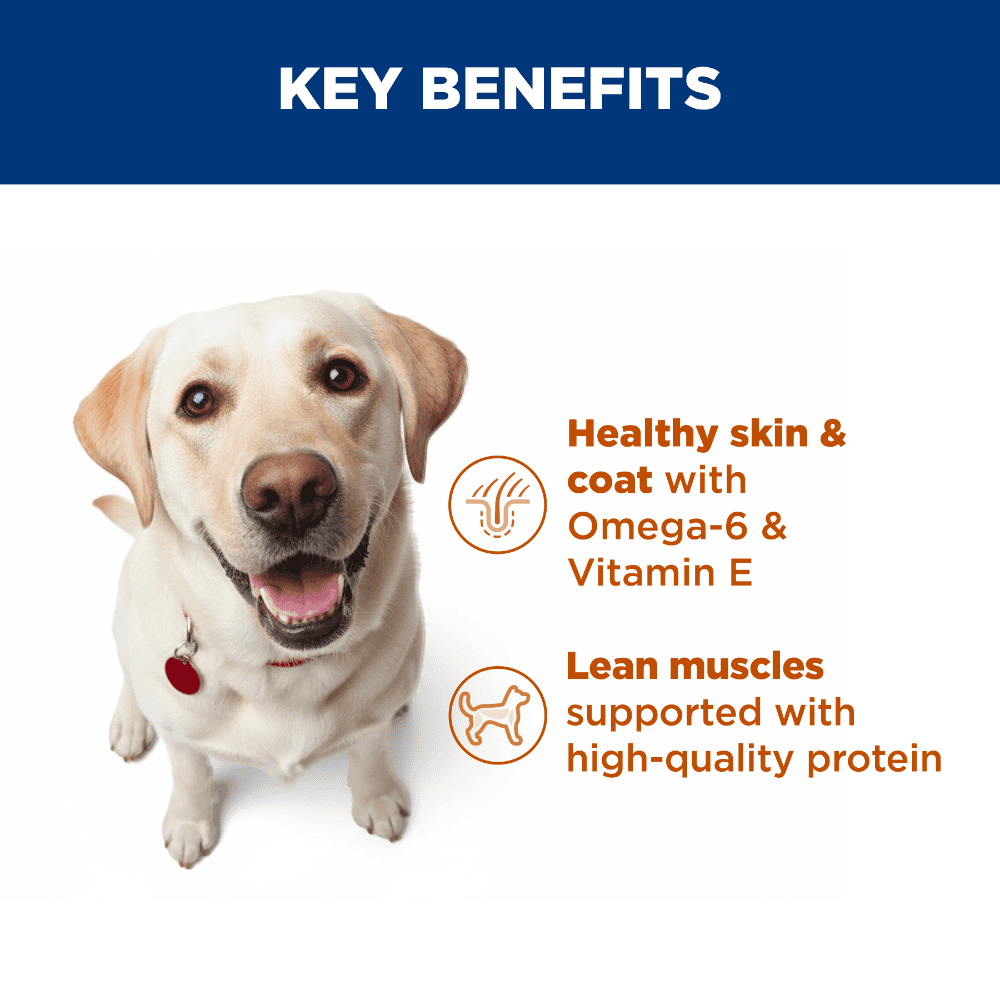 KEY BENEFITS

Healthy skin & coat with Omega-6 & Vitamin E

Lean muscles supported with high-quality protein